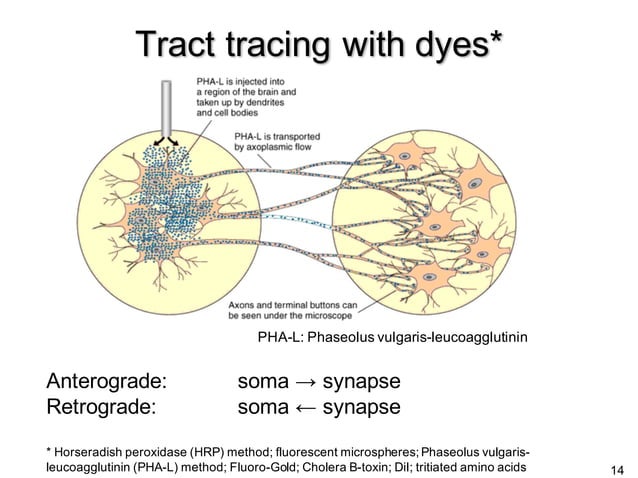 Tract tracing with dyes*

PHA-L is injected into a region of the brain and taken up by dendrites and cell bodies

PHA-L is transported by axoplasmic flow

Axons and terminal buttons can be seen under the microscope

PHA-L: Phaseolus vulgaris-leucoagglutinin

Anterograde: soma → synapse
Retrograde: soma ← synapse

* Horseradish peroxidase (HRP) method; fluorescent microspheres; Phaseolus vulgaris-leucoagglutinin (PHA-L) method; Fluoro-Gold; Cholera B-toxin; DiI; tritiated amino acids

14